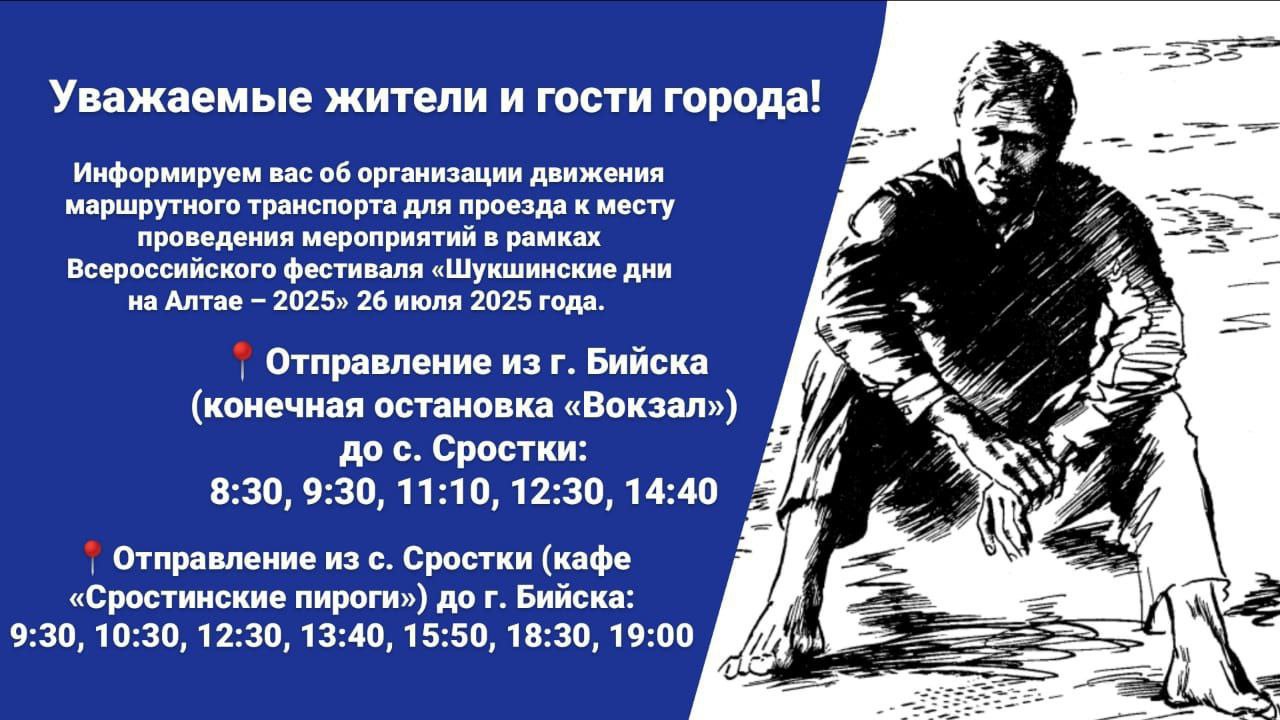 Уважаемые жители и гости города!

Информируем вас об организации движения маршрутного транспорта для проезда к месту проведения мероприятий в рамках Всероссийского фестиваля «Шукшинские дни на Алтае – 2025» 26 июля 2025 года.

📍Отправление из г. Бийска (конечная остановка «Вокзал») до с. Сростки:
8:30, 9:30, 11:10, 12:30, 14:40

📍Отправление из с. Сростки (кафе «Сростинские пироги») до г. Бийска:
9:30, 10:30, 12:30, 13:40, 15:50, 18:30, 19:00